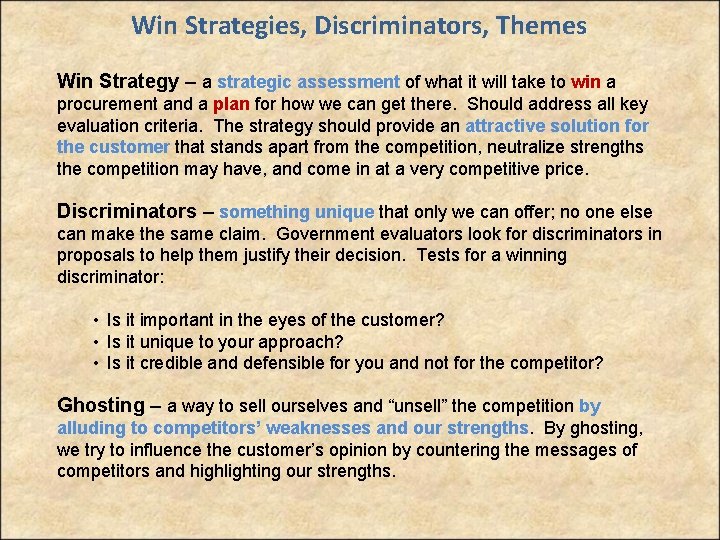 Win Strategies, Discriminators, Themes

Win Strategy – a strategic assessment of what it will take to win a procurement and a plan for how we can get there. Should address all key evaluation criteria. The strategy should provide an attractive solution for the customer that stands apart from the competition, neutralize strengths the competition may have, and come in at a very competitive price.

Discriminators – something unique that only we can offer; no one else can make the same claim. Government evaluators look for discriminators in proposals to help them justify their decision. Tests for a winning discriminator:

• Is it important in the eyes of the customer?
• Is it unique to your approach?
• Is it credible and defensible for you and not for the competitor?

Ghosting – a way to sell ourselves and “unsell” the competition by alluding to competitors’ weaknesses and our strengths. By ghosting, we try to influence the customer’s opinion by countering the messages of competitors and highlighting our strengths.